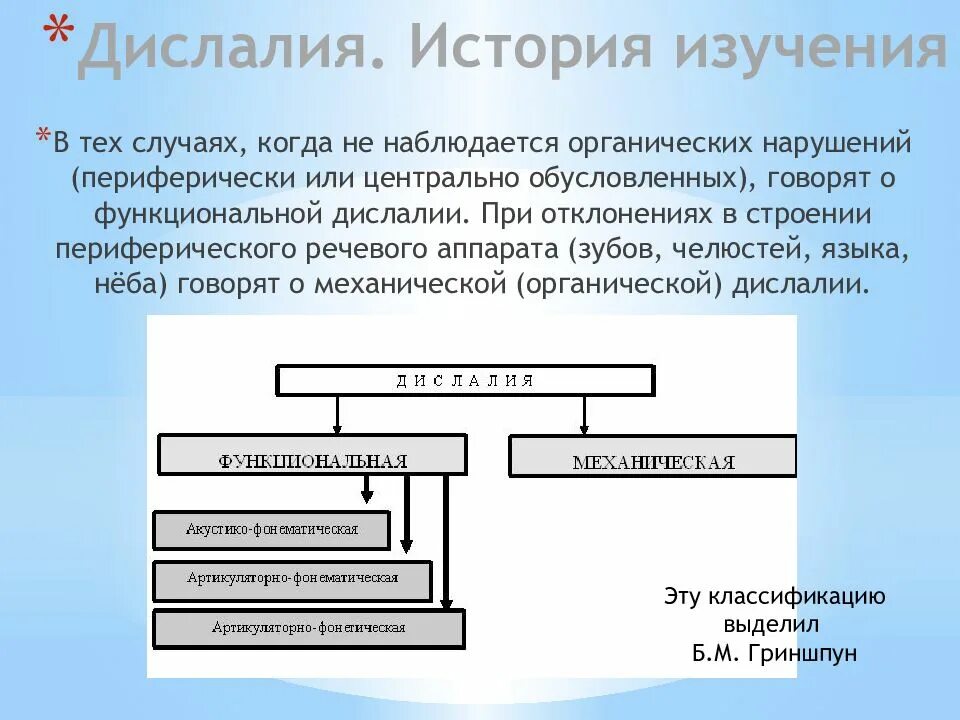 *Дислалия. История изучения

*В тех случаях, когда не наблюдается органических нарушений (периферически или центрально обусловленных), говорят о функциональной дислалии. При отклонениях в строении периферического речевого аппарата (зубов, челюстей, языка, нёба) говорят о механической (органической) дислалии.

ДИСЛАЛИЯ

ФУНКЦИОНАЛЬНАЯ

МЕХАНИЧЕСКАЯ

Акустико-фонематическая

Артикуляторно-фонематическая

Артикуляторно-фонетическая

Эту классификацию выделил Б.М. Гриншпун